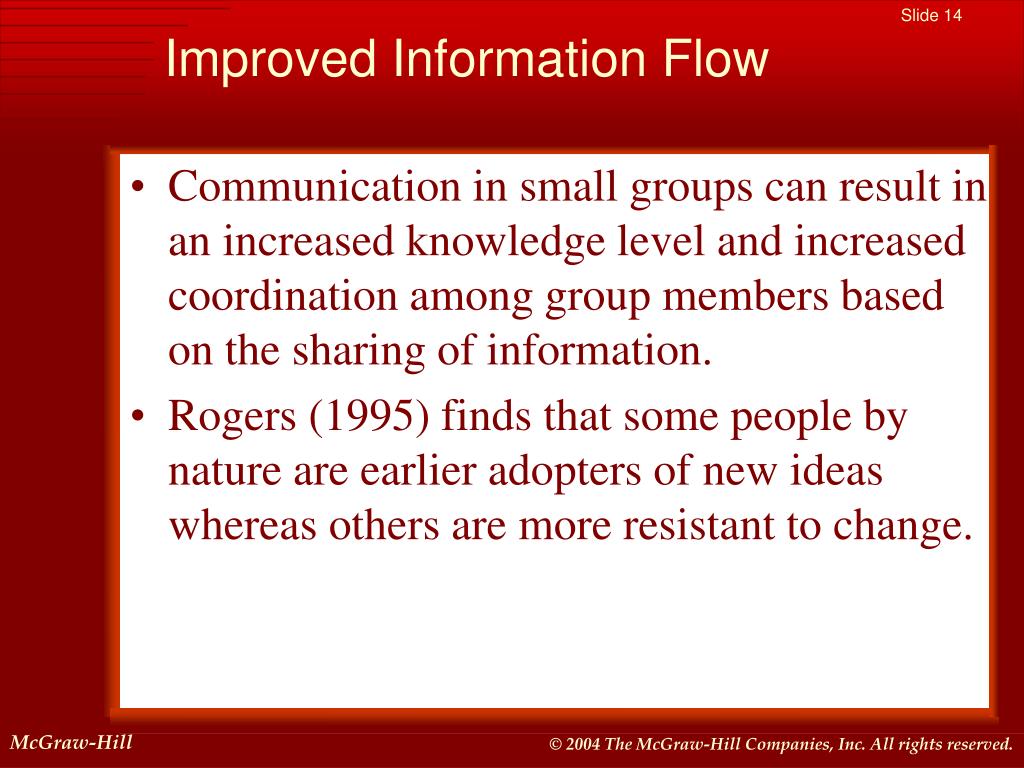 Slide 14

Improved Information Flow

• Communication in small groups can result in an increased knowledge level and increased coordination among group members based on the sharing of information.
• Rogers (1995) finds that some people by nature are earlier adopters of new ideas whereas others are more resistant to change.

McGraw-Hill

© 2004 The McGraw-Hill Companies, Inc. All rights reserved.